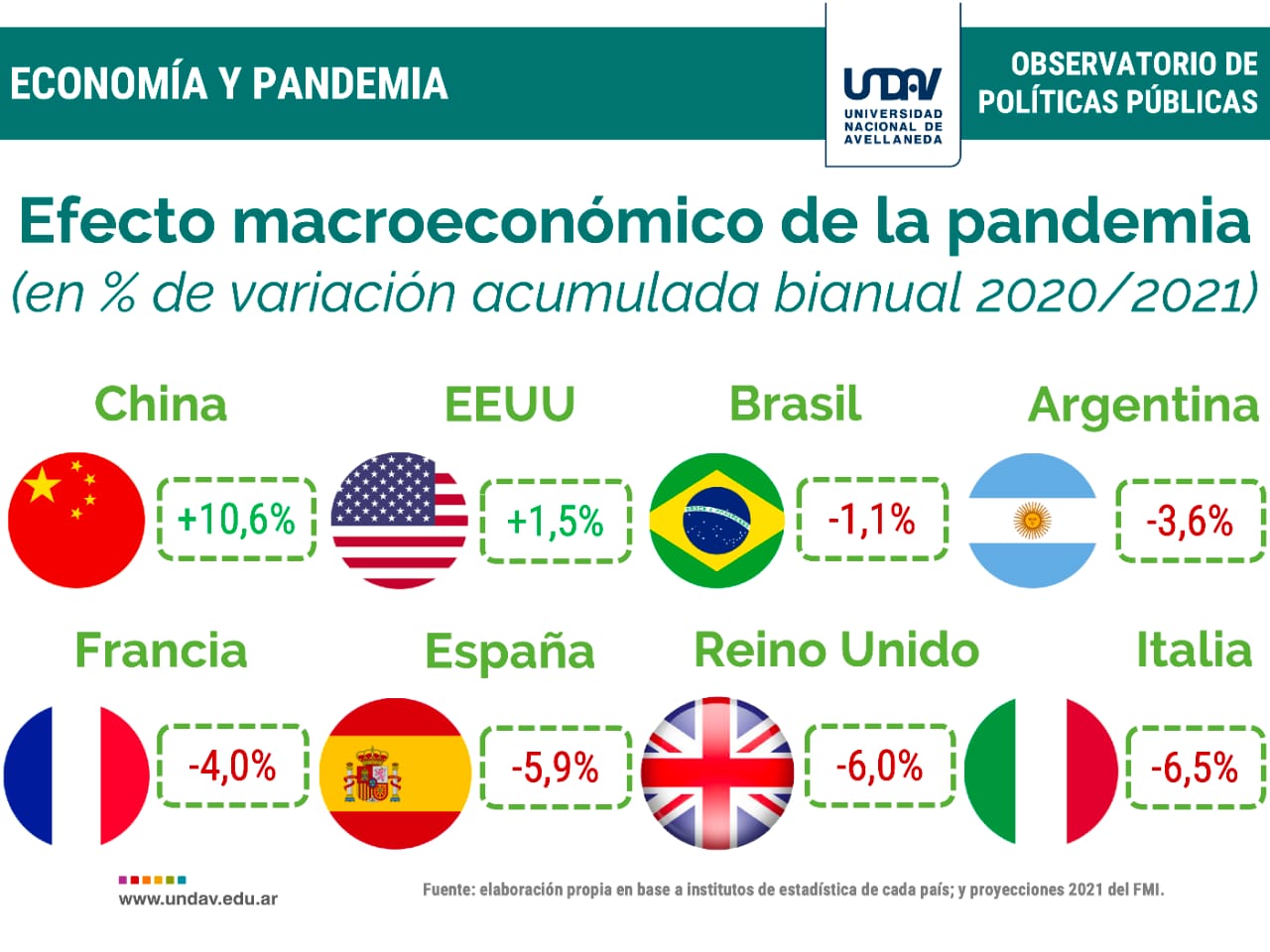 ECONOMÍA Y PANDEMIA

UNDAV
UNIVERSIDAD NACIONAL DE AVELLANEDA

OBSERVATORIO DE POLÍTICAS PÚBLICAS

Efecto macroeconómico de la pandemia
(en % de variación acumulada bianual 2020/2021)

China
+10,6%

EEUU
+1,5%

Brasil
-1,1%

Argentina
-3,6%

Francia
-4,0%

España
-5,9%

Reino Unido
-6,0%

Italia
-6,5%

www.undav.edu.ar

Fuente: elaboración propia en base a institutos de estadística de cada país; y proyecciones 2021 del FMI.